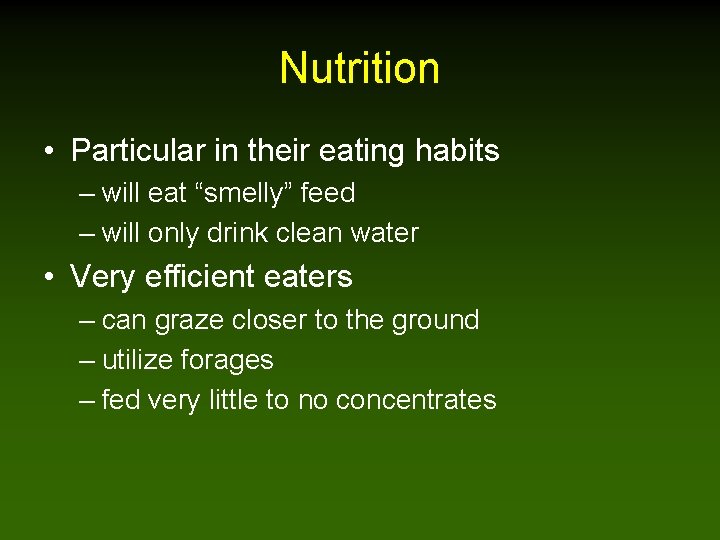 Nutrition

• Particular in their eating habits
– will eat “smelly” feed
– will only drink clean water

• Very efficient eaters
– can graze closer to the ground
– utilize forages
– fed very little to no concentrates